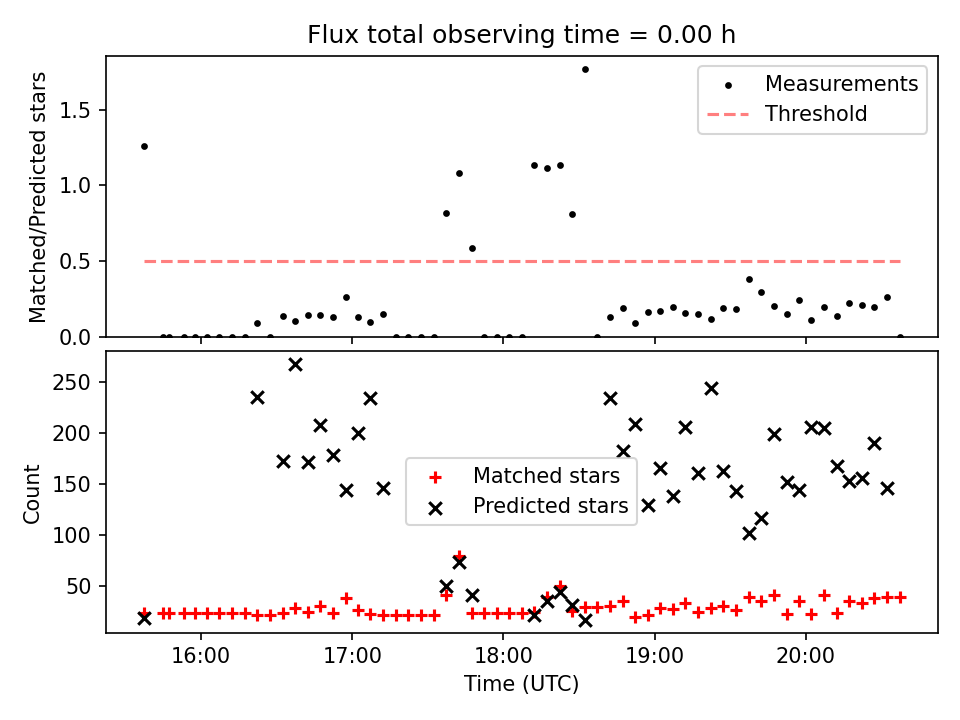 Flux total observing time = 0.00 h

Matched/Predicted stars

1.5
1.0
0.5
0.0

Measurements
Threshold

Count

250
200
150
100
50

Matched stars
Predicted stars

16:00
17:00
18:00
19:00
20:00

Time (UTC)